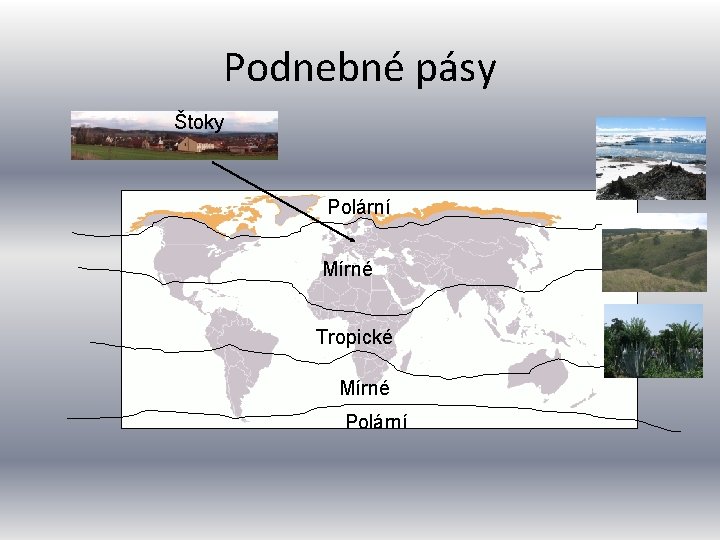 Podnebné pásy

Štoky

Polární

Mírné

Tropické

Mírné

Polární